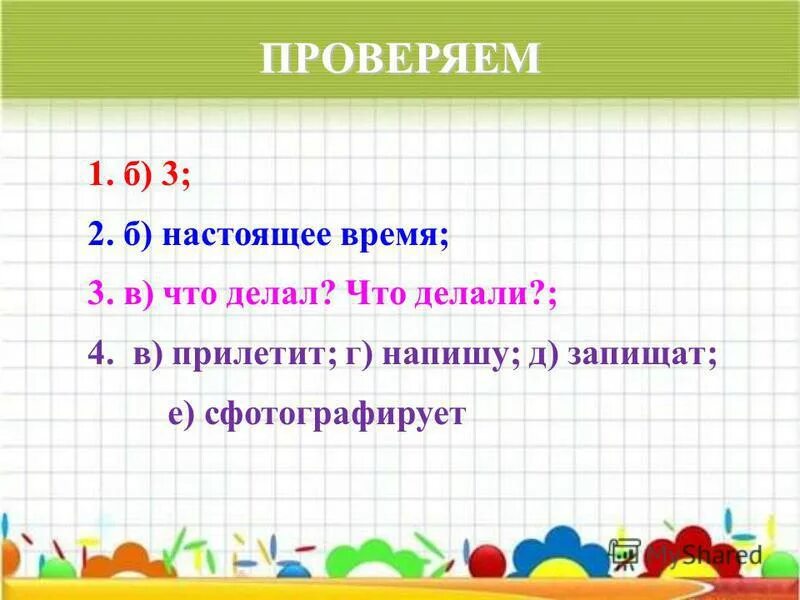 ПРОВЕРЯЕМ

1. б) 3;

2. б) настоящее время;

3. в) что делал? Что делали?;

4. в) прилетит; г) напишу; д) запищат; е) сфотографирует

MyShared